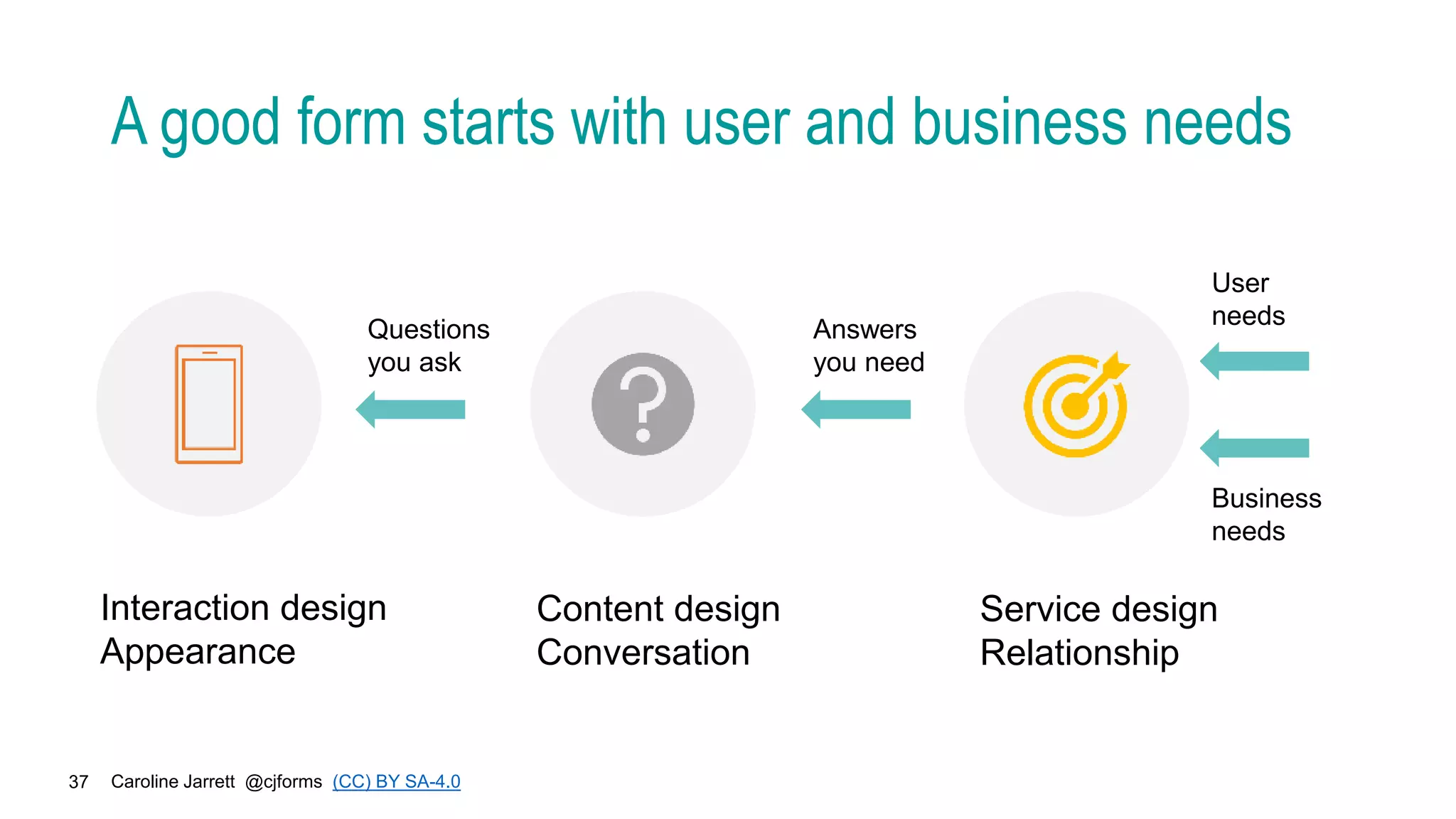 A good form starts with user and business needs

Questions you ask

Answers you need

User needs

Business needs

Interaction design
Appearance

Content design
Conversation

Service design
Relationship

37 Caroline Jarrett @cjforms (CC) BY SA-4.0